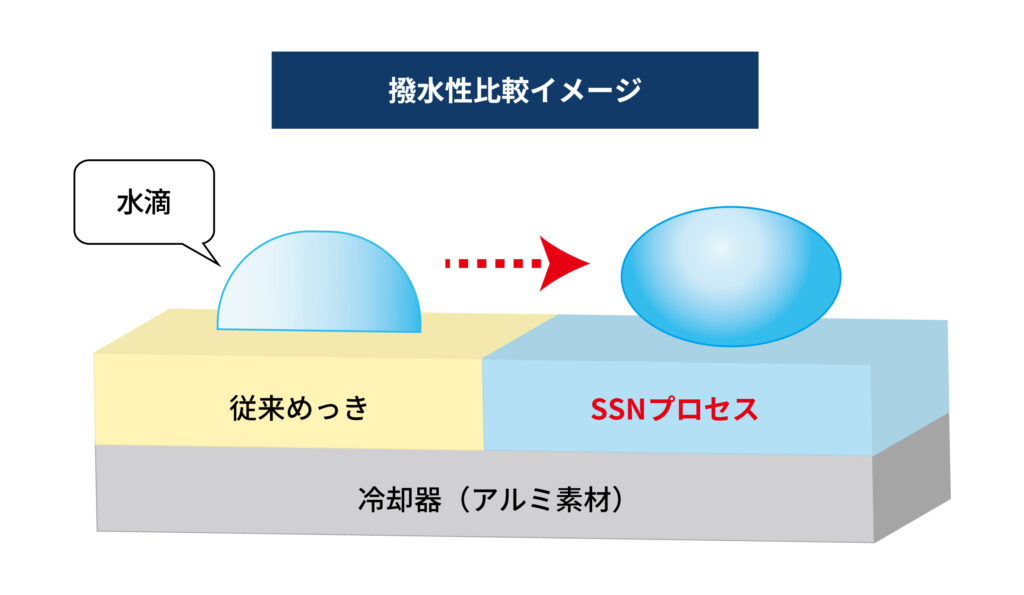 撥水性比較イメージ

水滴

従来めっき

SSNプロセス

冷却器（アルミ素材）